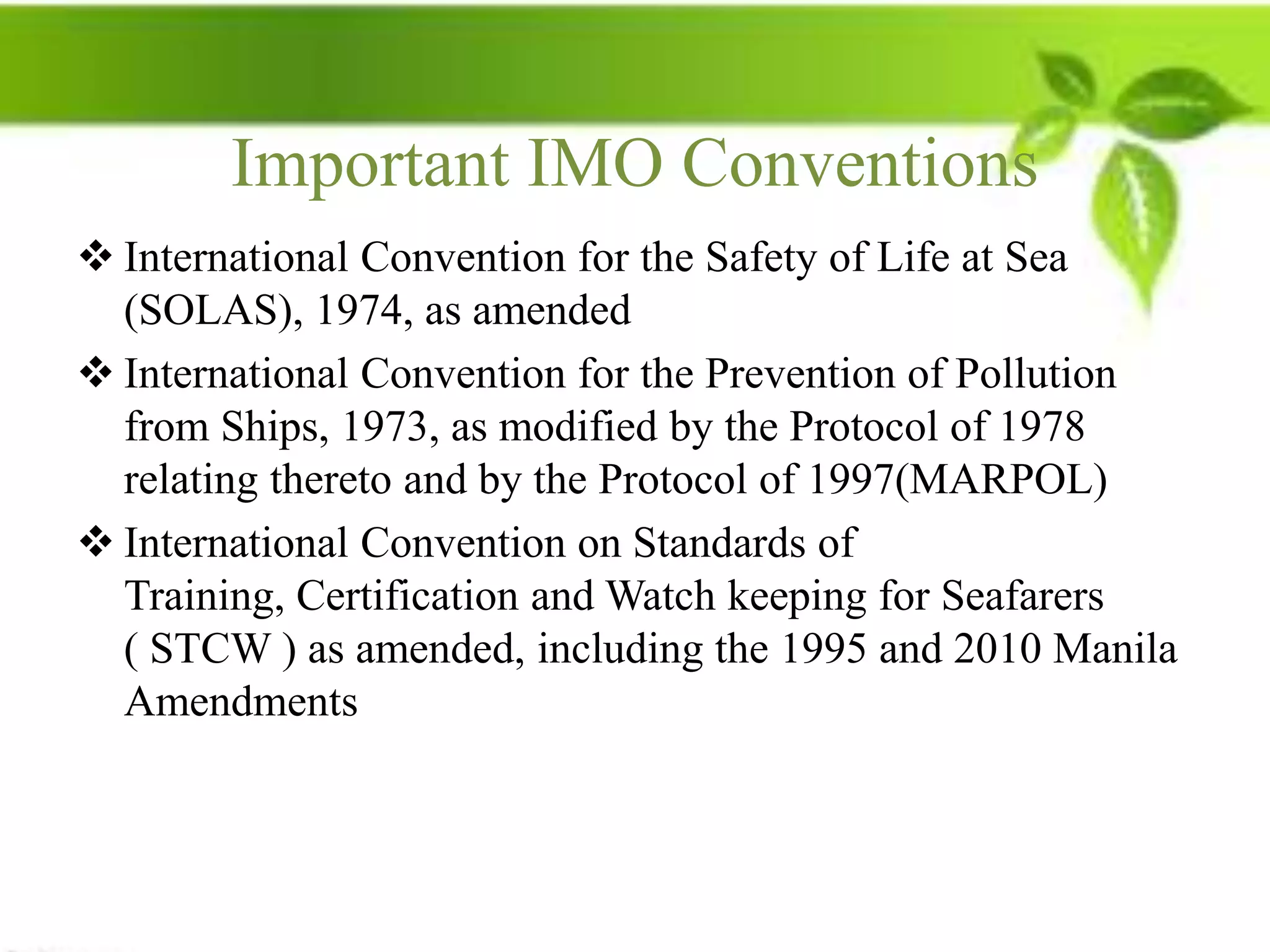 Important IMO Conventions

❖ International Convention for the Safety of Life at Sea (SOLAS), 1974, as amended

❖ International Convention for the Prevention of Pollution from Ships, 1973, as modified by the Protocol of 1978 relating thereto and by the Protocol of 1997(MARPOL)

❖ International Convention on Standards of Training, Certification and Watch keeping for Seafarers ( STCW ) as amended, including the 1995 and 2010 Manila Amendments